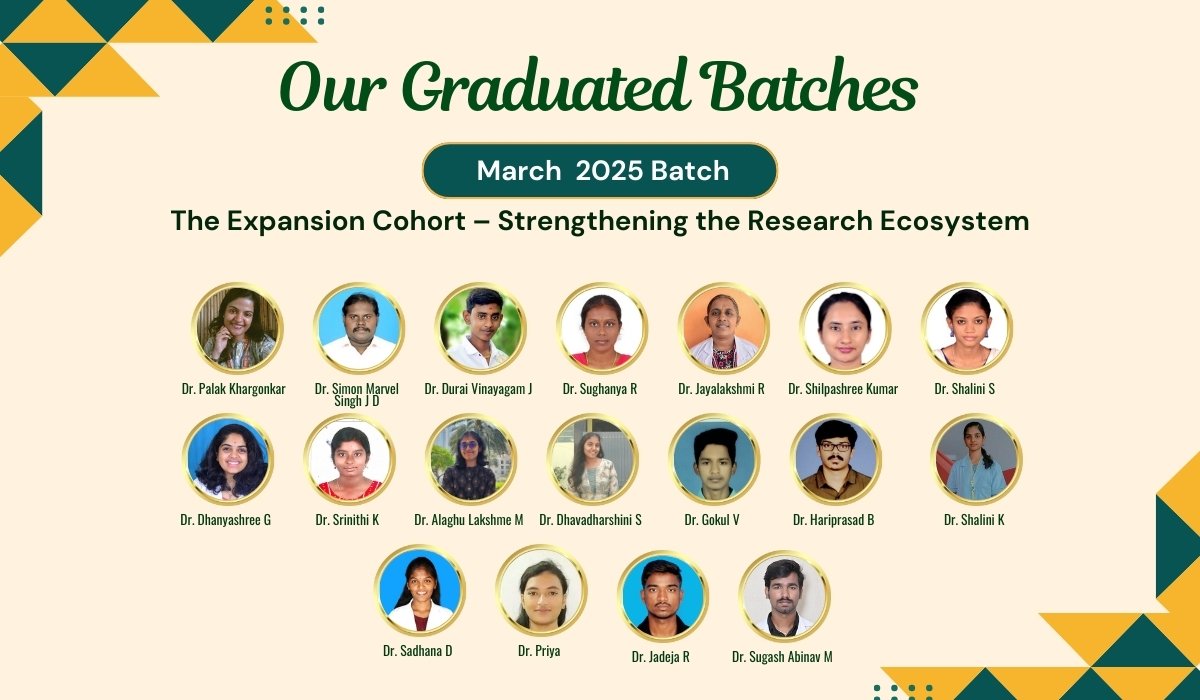 Our Graduated Batches

March 2025 Batch

The Expansion Cohort – Strengthening the Research Ecosystem

Dr. Palak Khargonkar
Dr. Simon Marvel Singh J D
Dr. Durai Vinayagam J
Dr. Sughanya R
Dr. Jayalakshmi R
Dr. Shilpashree Kumar
Dr. Shalini S

Dr. Dhanyashree G
Dr. Srinithi K
Dr. Alaghu Lakshme M
Dr. Dhavadharshini S
Dr. Gokul V
Dr. Hariprasad B
Dr. Shalini K

Dr. Sadhana D
Dr. Priya
Dr. Jadeja R
Dr. Sugash Abinav M